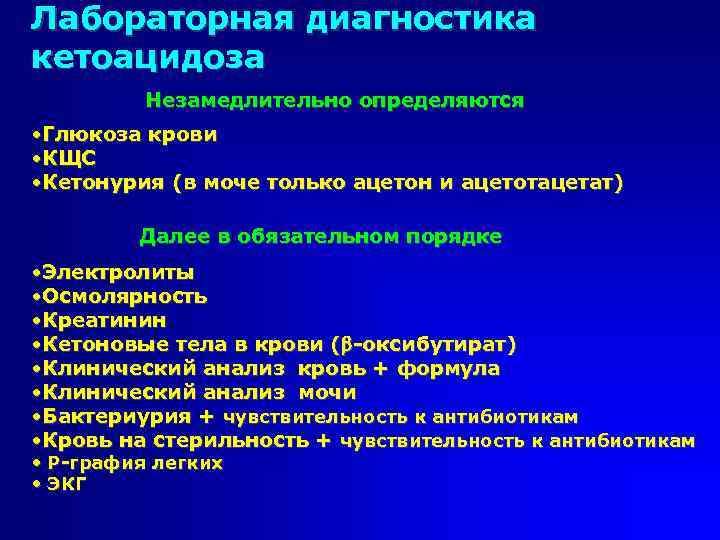 Лабораторная диагностика кетоацидоза

Незамедлительно определяются

•Глюкоза крови
•КЩС
•Кетонурия (в моче только ацетон и ацетотацетат)

Далее в обязательном порядке

•Электролиты
•Осмолярность
•Креатинин
•Кетоновые тела в крови (β-оксибутират)
•Клинический анализ кровь + формула
•Клинический анализ мочи
•Бактериурия + чувствительность к антибиотикам
•Кровь на стерильность + чувствительность к антибиотикам
• Р-графия легких
• ЭКГ